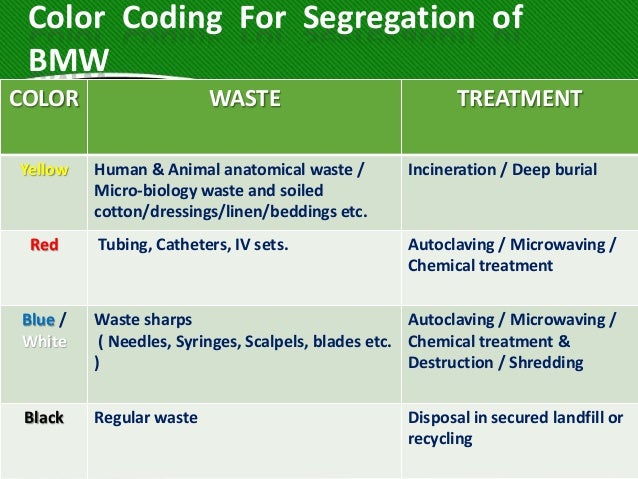 Color Coding For Segregation of BMW

| COLOR | WASTE | TREATMENT |
|---|---|---|
| Yellow | Human & Animal anatomical waste / Micro-biology waste and soiled cotton/dressings/linen/beddings etc. | Incineration / Deep burial |
| Red | Tubing, Catheters, IV sets. | Autoclaving / Microwaving / Chemical treatment |
| Blue / White | Waste sharps ( Needles, Syringes, Scalpels, blades etc. ) | Autoclaving / Microwaving / Chemical treatment & Destruction / Shredding |
| Black | Regular waste | Disposal in secured landfill or recycling |